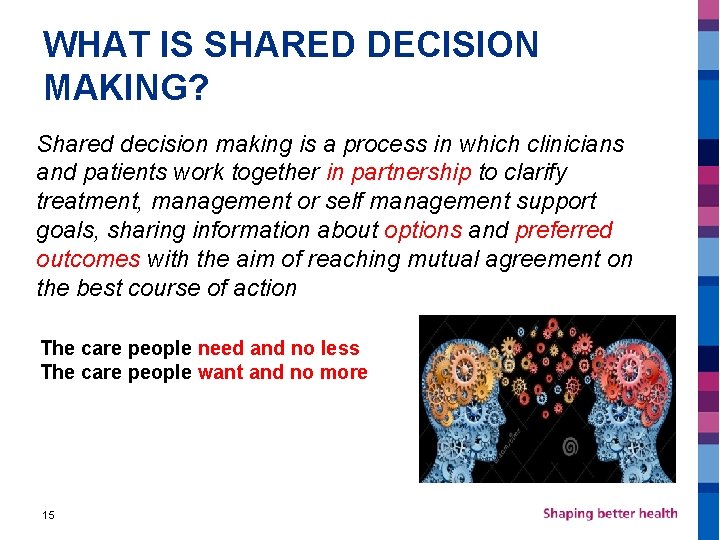 WHAT IS SHARED DECISION MAKING?

Shared decision making is a process in which clinicians and patients work together in partnership to clarify treatment, management or self management support goals, sharing information about options and preferred outcomes with the aim of reaching mutual agreement on the best course of action

The care people need and no less
The care people want and no more

15

Shaping better health